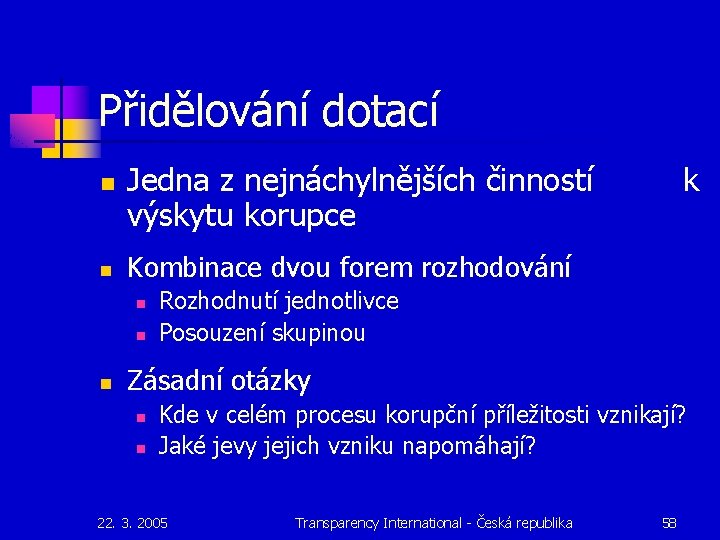 Přidělování dotací

Jedna z nejnáchylnějších činností k výskytu korupce

Kombinace dvou forem rozhodování
Rozhodnutí jednotlivce
Posouzení skupinou

Zásadní otázky
Kde v celém procesu korupční příležitosti vznikají?
Jaké jevy jejich vzniku napomáhají?

22. 3. 2005 Transparency International - Česká republika 58